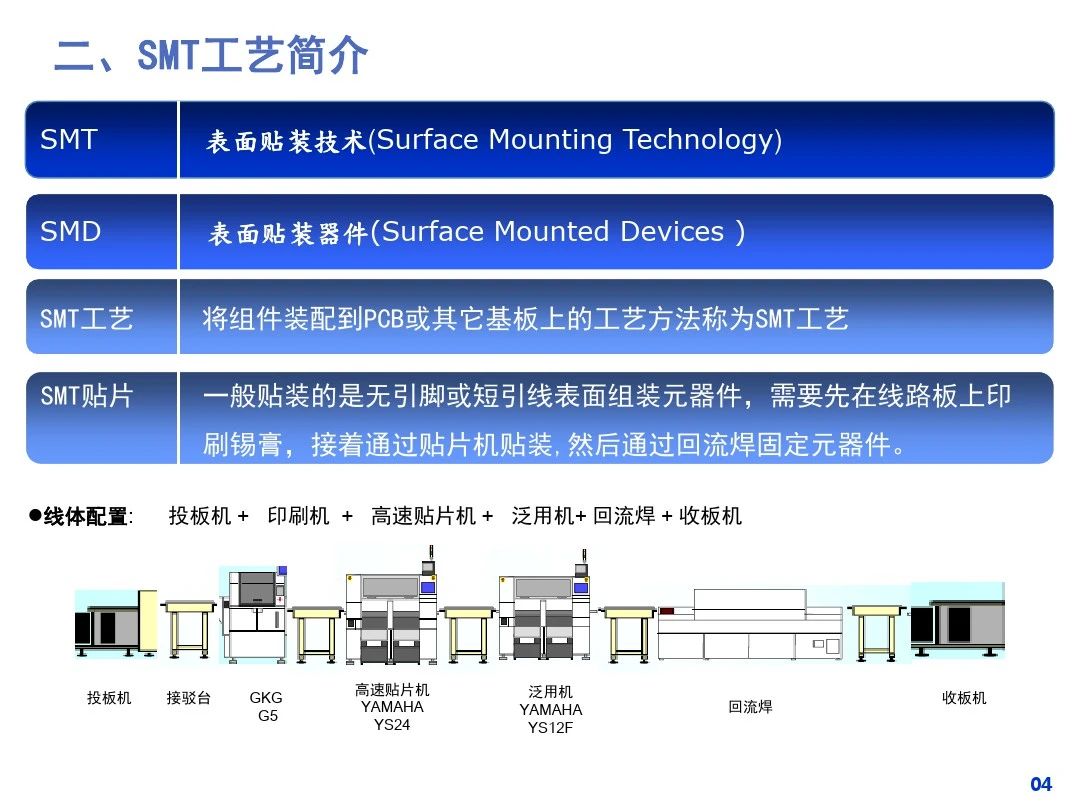 二、SMT工艺简介

| SMT | 表面贴装技术(Surface Mounting Technology) |
|---|---|
| SMD | 表面贴装器件(Surface Mounted Devices ) |
| SMT工艺 | 将组件装配到PCB或其它基板上的工艺方法称为SMT工艺 |
| SMT贴片 | 一般贴装的是无引脚或短引线表面组装元器件，需要先在线路板上印刷锡膏，接着通过贴片机贴装,然后通过回流焊固定元器件。 |

●线体配置: 投板机 + 印刷机 + 高速贴片机 + 泛用机+ 回流焊 + 收板机

投板机 接驳台 GKG G5 高速贴片机 YAMAHA YS24 泛用机 YAMAHA YS12F 回流焊 收板机

04